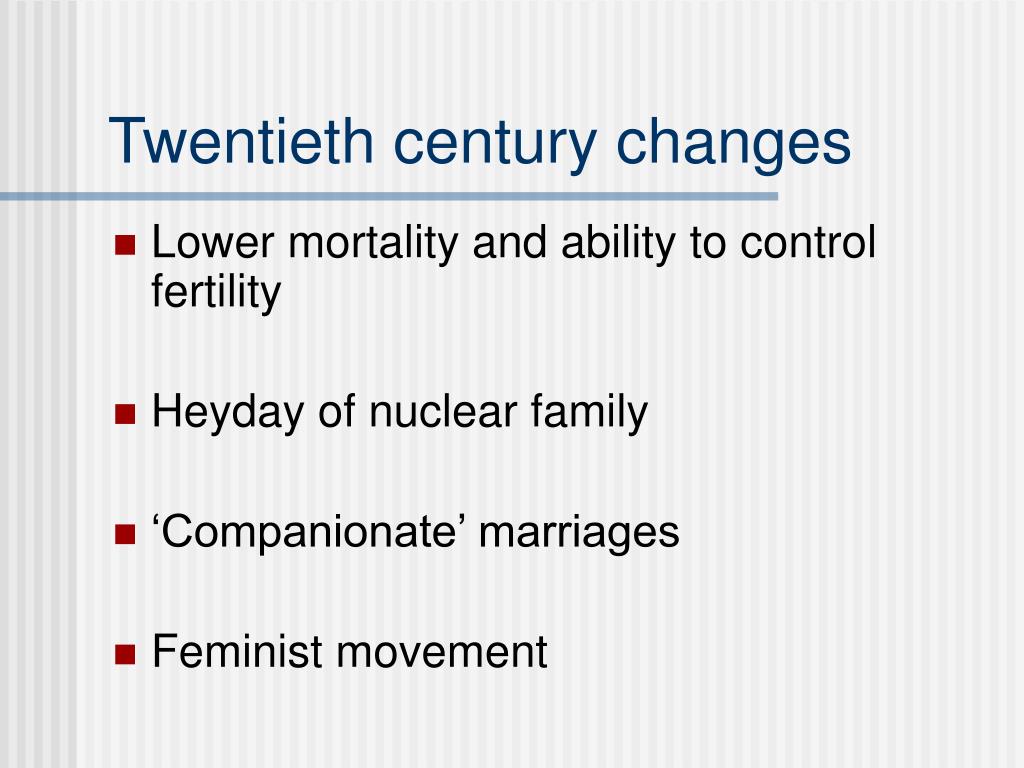 Twentieth century changes

- Lower mortality and ability to control fertility

- Heyday of nuclear family

- ‘Companionate’ marriages

- Feminist movement